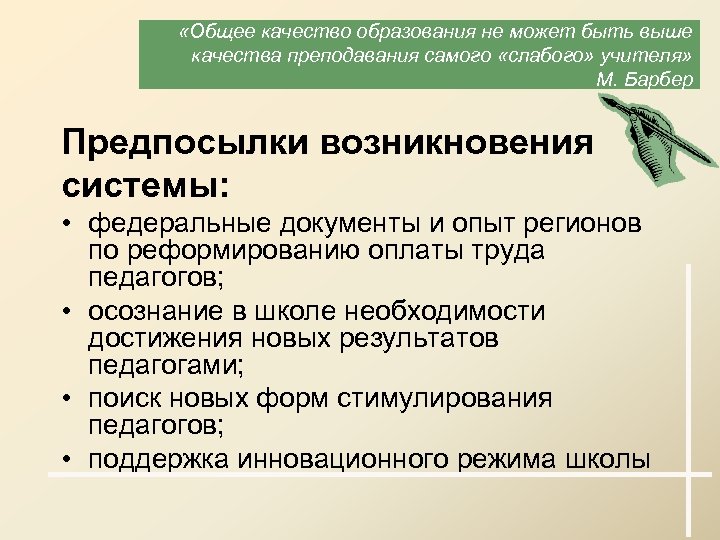 «Общее качество образования не может быть выше качества преподавания самого «слабого» учителя»
М. Барбер

Предпосылки возникновения системы:

• федеральные документы и опыт регионов по реформированию оплаты труда педагогов;
• осознание в школе необходимости достижения новых результатов педагогами;
• поиск новых форм стимулирования педагогов;
• поддержка инновационного режима школы